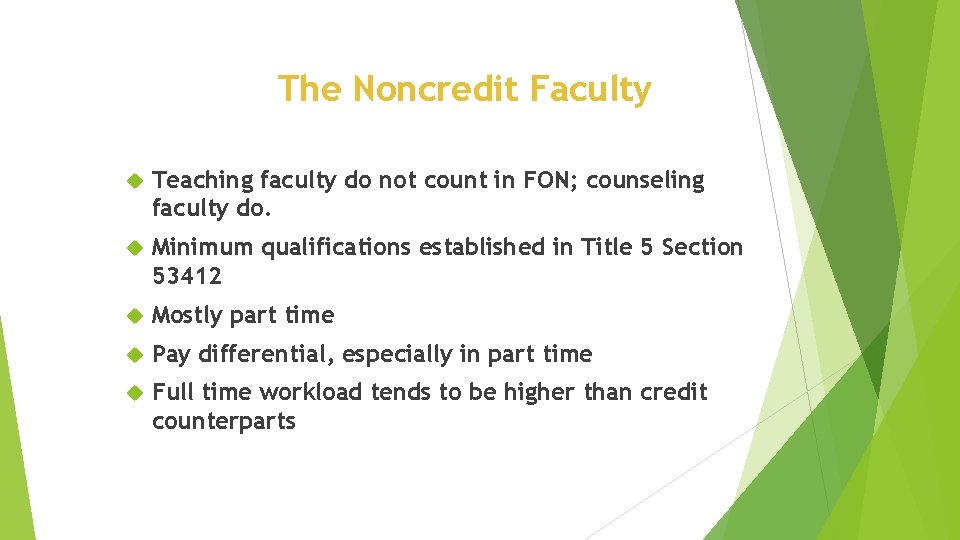 The Noncredit Faculty

Teaching faculty do not count in FON; counseling faculty do.

Minimum qualifications established in Title 5 Section 53412

Mostly part time

Pay differential, especially in part time

Full time workload tends to be higher than credit counterparts